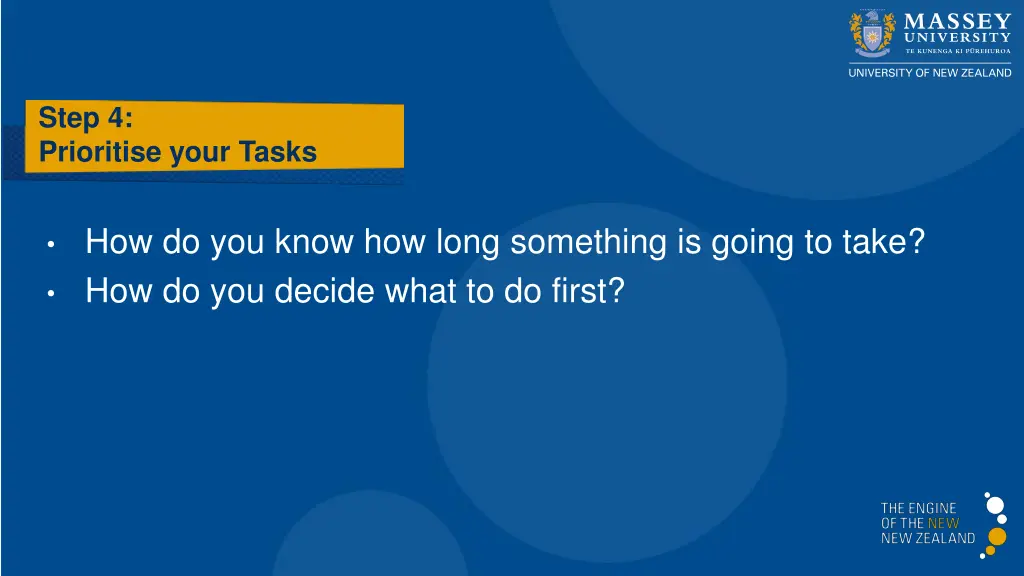 MASSEY UNIVERSITY
TE KUNENGA KI PŪREHUROA
UNIVERSITY OF NEW ZEALAND

Step 4:
Prioritise your Tasks

• How do you know how long something is going to take?
• How do you decide what to do first?

THE ENGINE OF THE NEW NEW ZEALAND